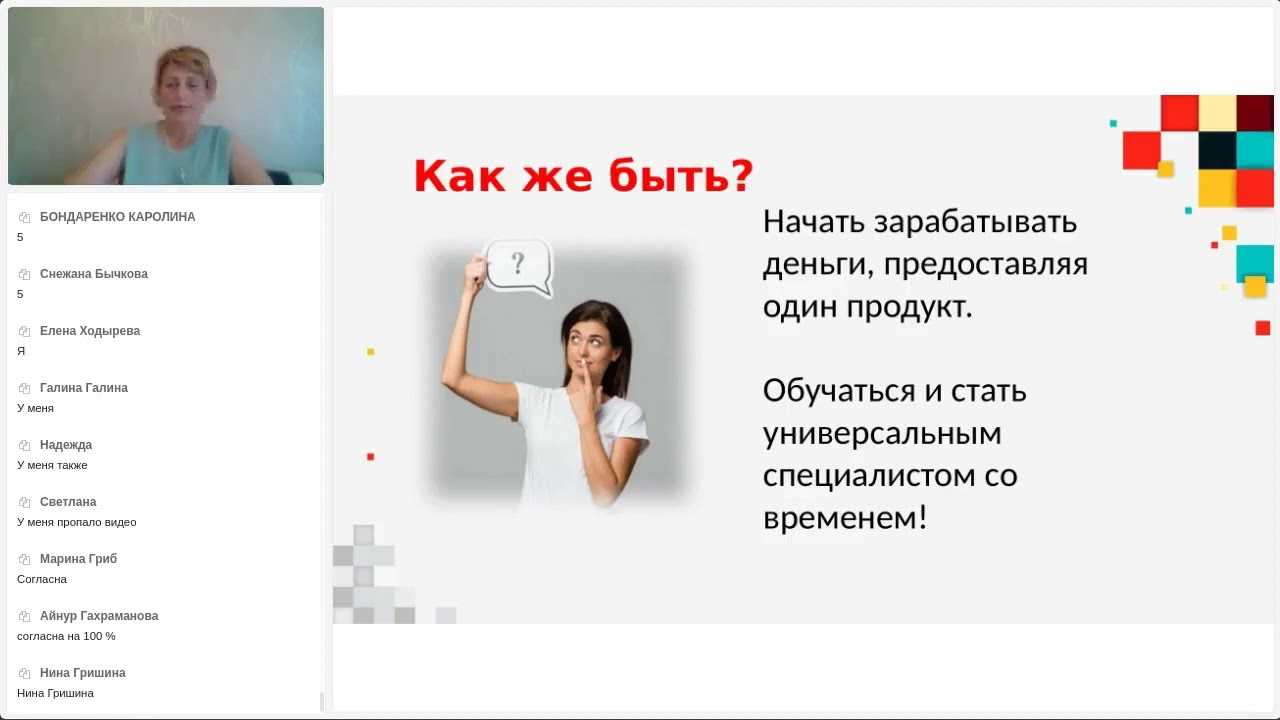 БОНДАРЕНКО КАРОЛИНА
5

Снежана Бычкова
5

Елена Ходырева
Я

Галина Галина
У меня

Надежда
У меня также

Светлана
У меня пропало видео

Марина Гриб
Согласна

Айнур Гахраманова
согласна на 100 %

Нина Гришина
Нина Гришина

Как же быть?

?

Начать зарабатывать деньги, предоставляя один продукт.

Обучаться и стать универсальным специалистом со временем!